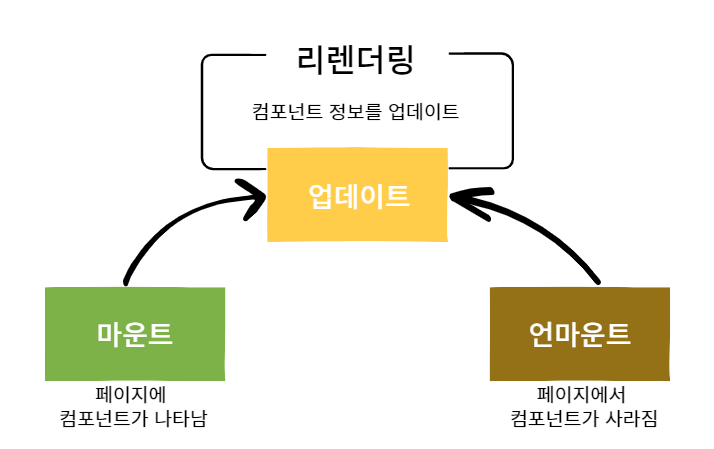 리렌더링

컴포넌트 정보를 업데이트

업데이트

마운트

페이지에
컴포넌트가 나타남

언마운트

페이지에서
컴포넌트가 사라짐